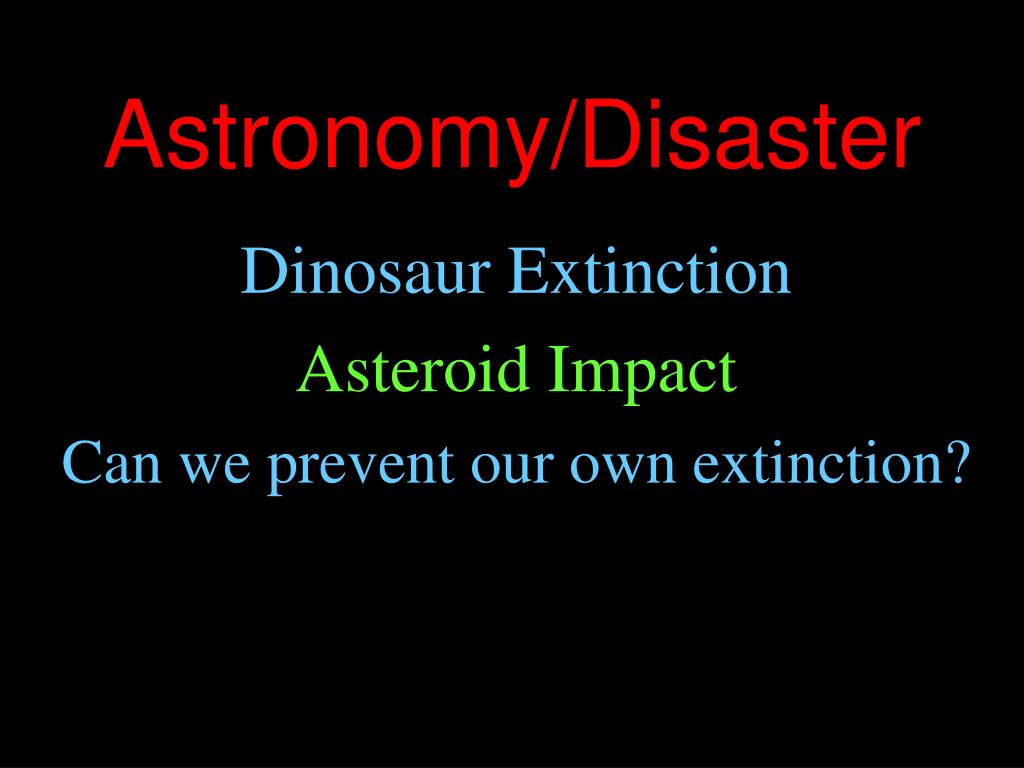 Astronomy/Disaster

Dinosaur Extinction

Asteroid Impact

Can we prevent our own extinction?